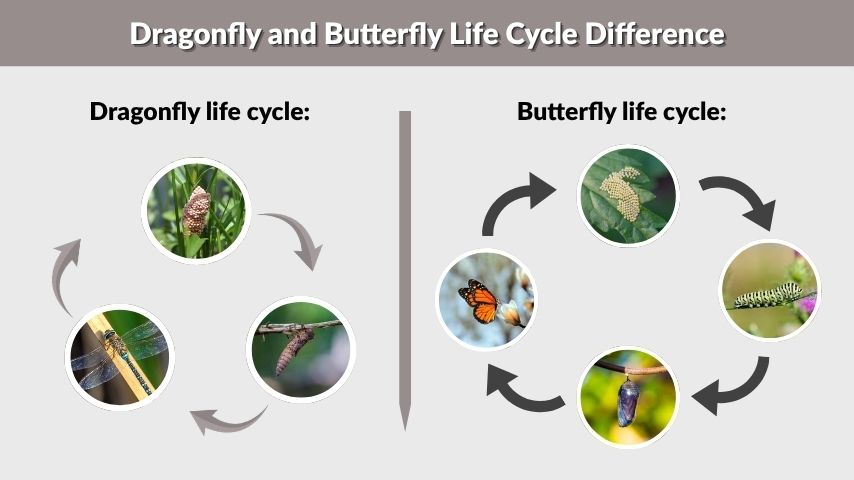 Dragonfly and Butterfly Life Cycle Difference

Dragonfly life cycle:

Butterfly life cycle: